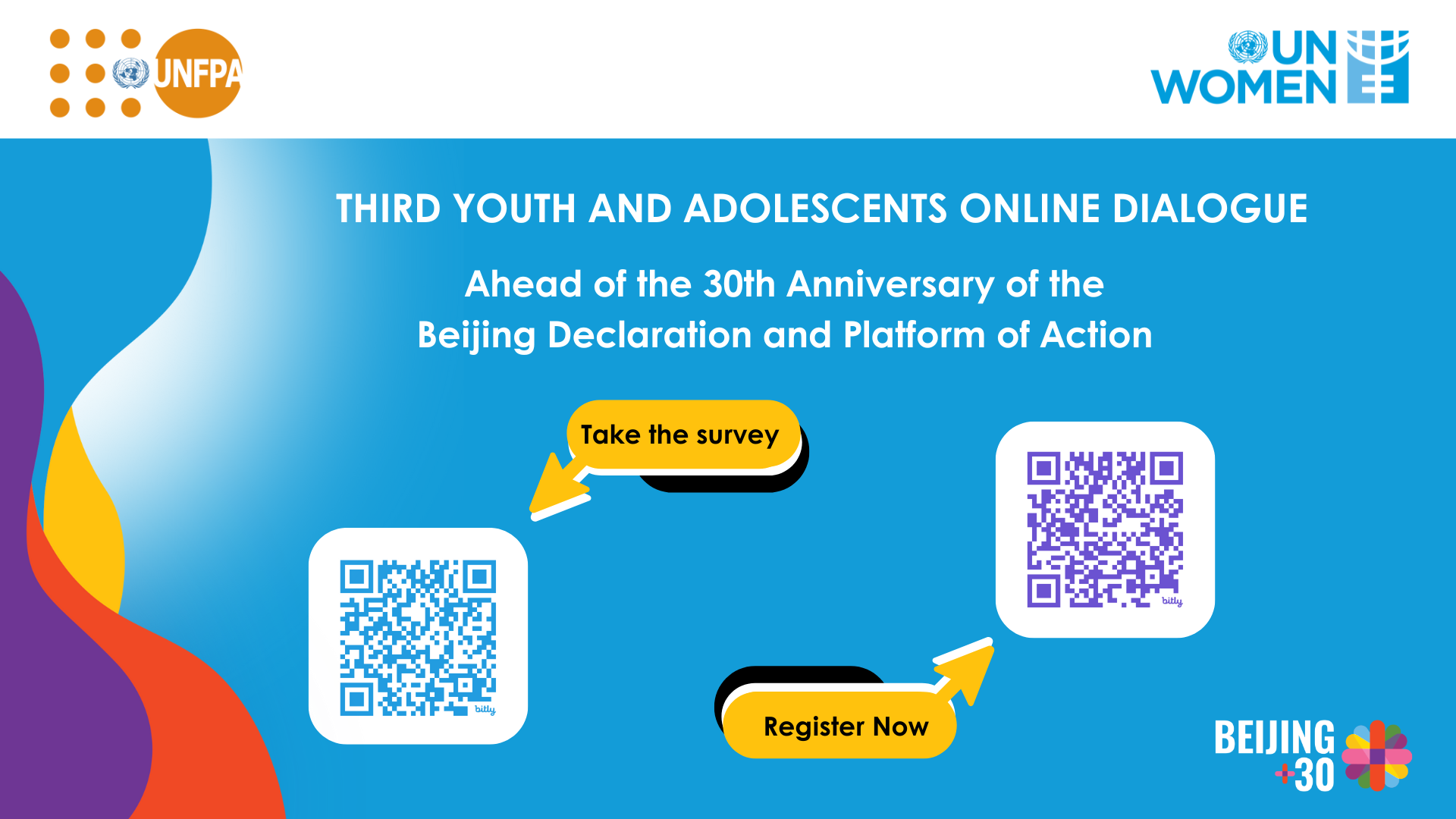 UNFPA

UN WOMEN

THIRD YOUTH AND ADOLESCENTS ONLINE DIALOGUE

Ahead of the 30th Anniversary of the Beijing Declaration and Platform of Action

Take the survey

bitly

bitly

Register Now

BEIJING +30